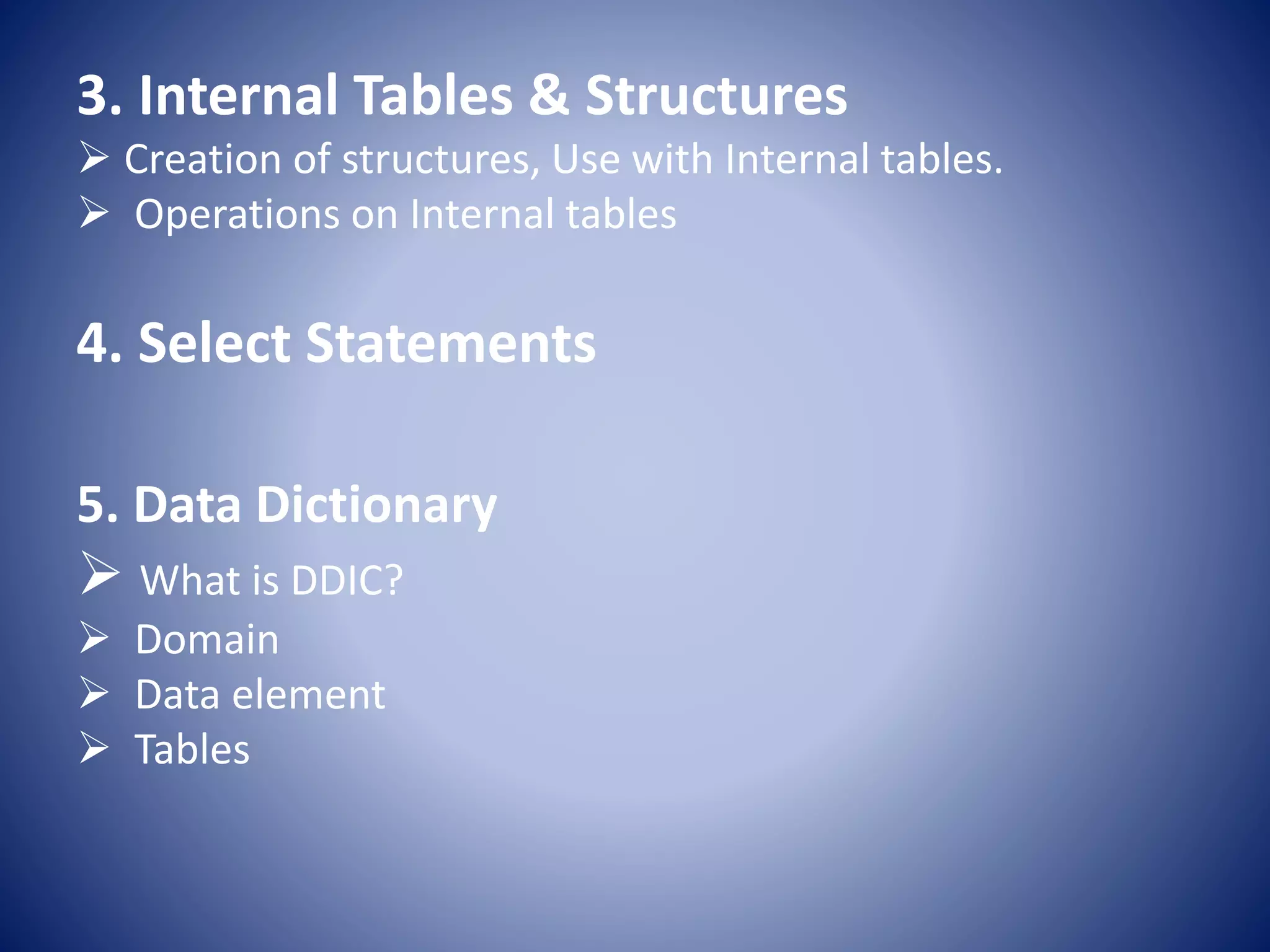 3. Internal Tables & Structures

➢ Creation of structures, Use with Internal tables.
➢ Operations on Internal tables

4. Select Statements

5. Data Dictionary

➢ What is DDIC?
➢ Domain
➢ Data element
➢ Tables